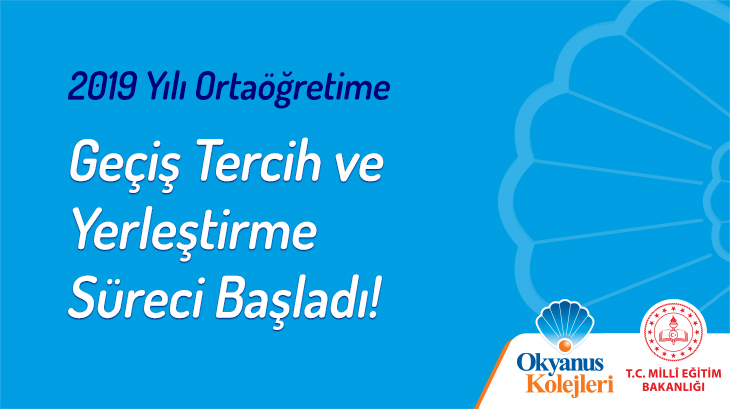 2019 Yılı Ortaöğretime

Geçiş Tercih ve Yerleştirme Süreci Başladı!

Okyanus Kolejleri

T.C. MİLLİ EĞİTİM BAKANLIĞI